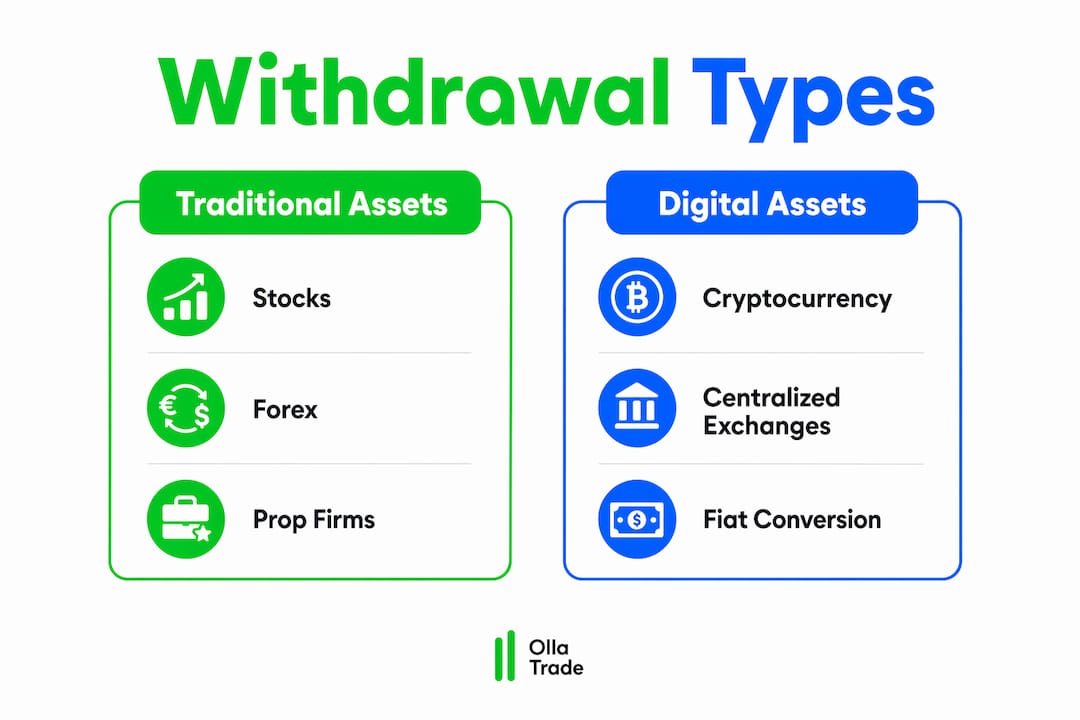 Withdrawal Types

Traditional Assets

Stocks

Forex

Prop Firms

Digital Assets

Cryptocurrency

Centralized Exchanges

Fiat Conversion

Olla Trade